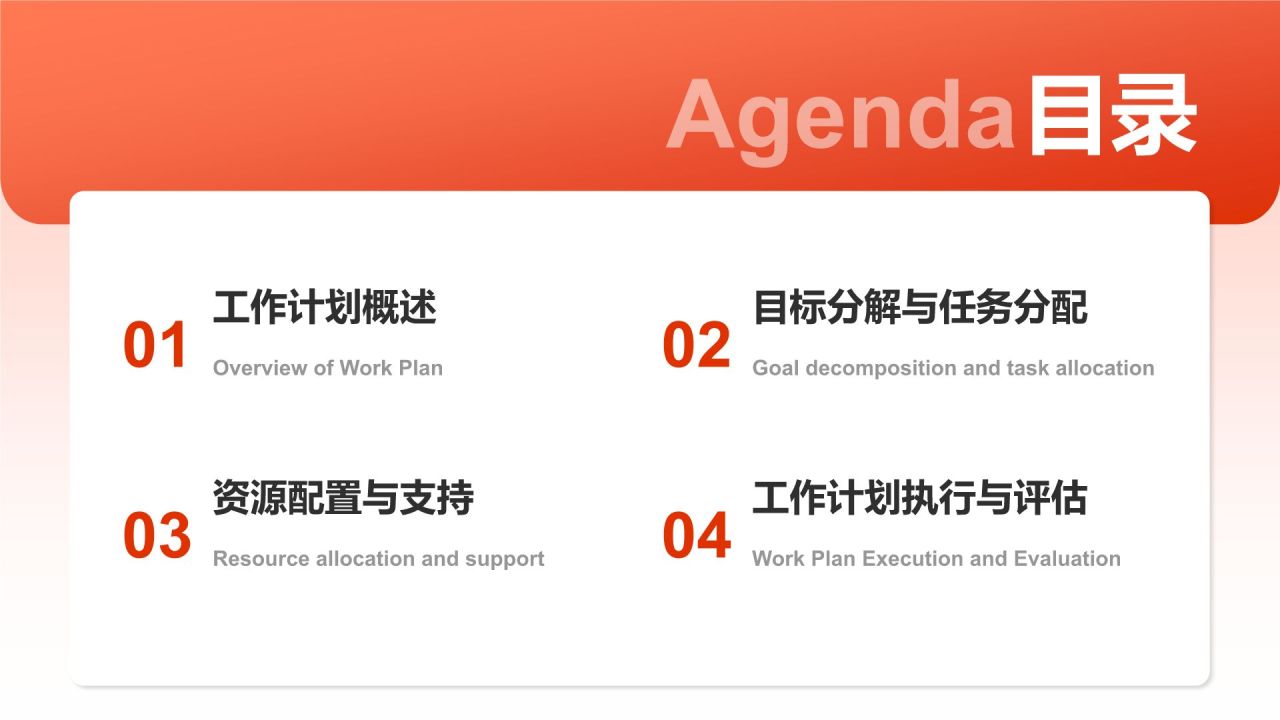 Agenda目录

01
工作计划概述
Overview of Work Plan

02
目标分解与任务分配
Goal decomposition and task allocation

03
资源配置与支持
Resource allocation and support

04
工作计划执行与评估
Work Plan Execution and Evaluation